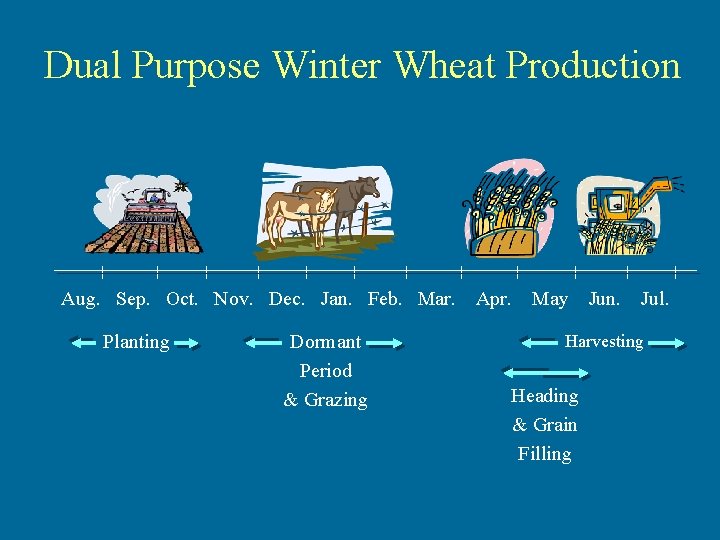 Dual Purpose Winter Wheat Production

Aug. Sep. Oct. Nov. Dec. Jan. Feb. Mar. Apr. May Jun. Jul.

Planting

Dormant Period & Grazing

Harvesting

Heading & Grain Filling